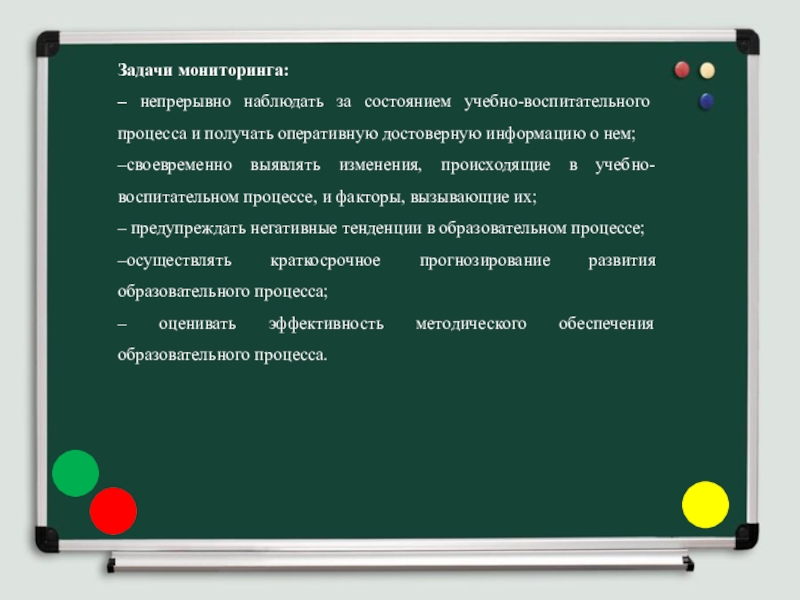 Задачи мониторинга:

– непрерывно наблюдать за состоянием учебно-воспитательного процесса и получать оперативную достоверную информацию о нем;

–своевременно выявлять изменения, происходящие в учебно-воспитательном процессе, и факторы, вызывающие их;

– предупреждать негативные тенденции в образовательном процессе;

–осуществлять краткосрочное прогнозирование развития образовательного процесса;

– оценивать эффективность методического обеспечения образовательного процесса.